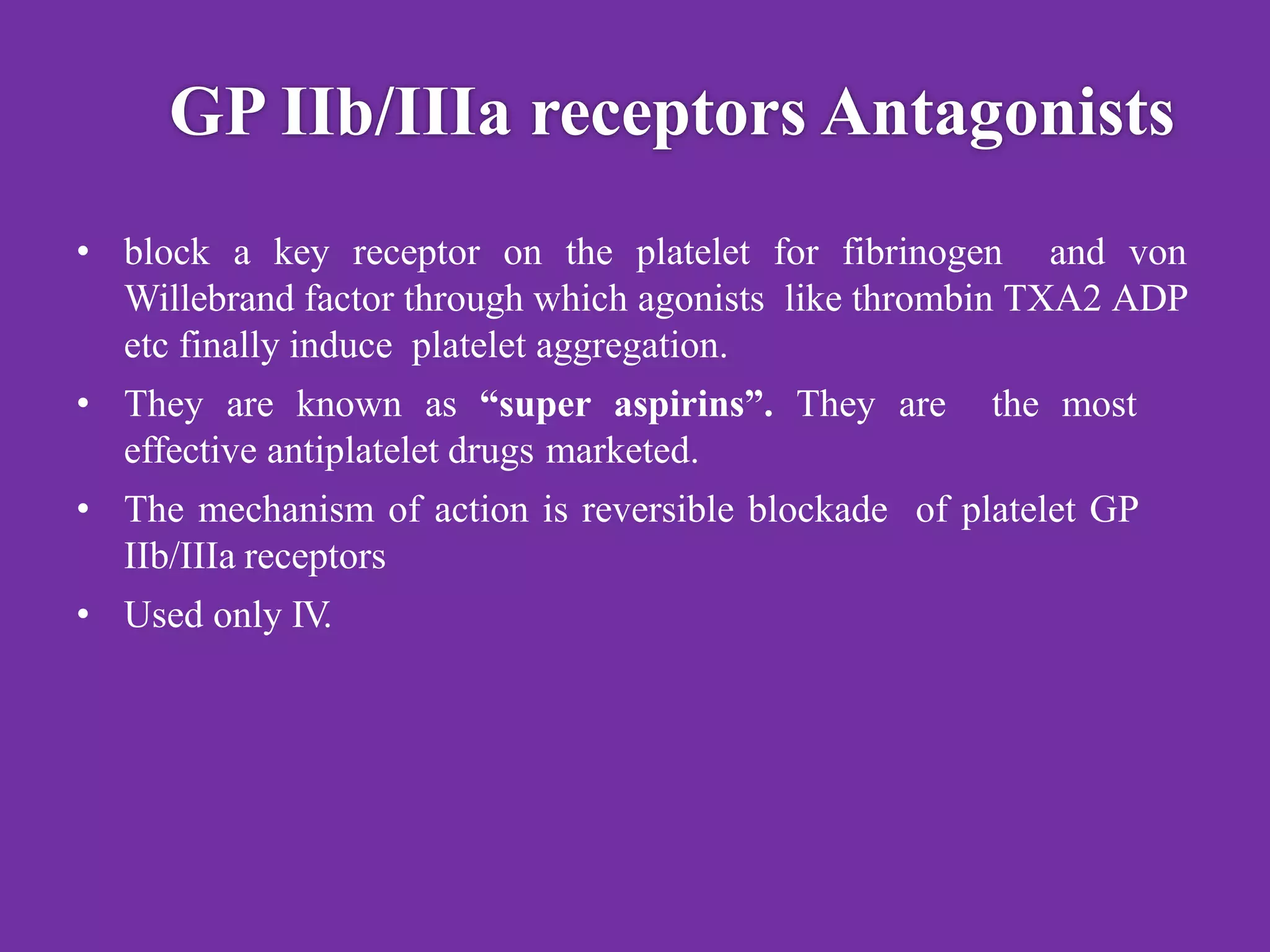 GP IIb/IIIa receptors Antagonists

• block a key receptor on the platelet for fibrinogen and von Willebrand factor through which agonists like thrombin TXA2 ADP etc finally induce platelet aggregation.

• They are known as “super aspirins”. They are the most effective antiplatelet drugs marketed.

• The mechanism of action is reversible blockade of platelet GP IIb/IIIa receptors

• Used only IV.